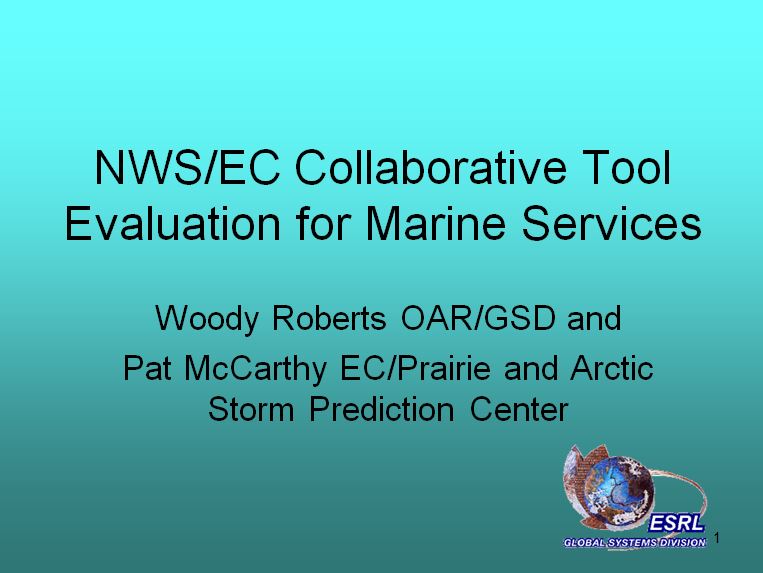 NWS/EC Collaborative Tool Evaluation for Marine Services

Woody Roberts OAR/GSD and

Pat McCarthy EC/Prairie and Arctic Storm Prediction Center

ESRL
GLOBAL SYSTEMS DIVISION

1